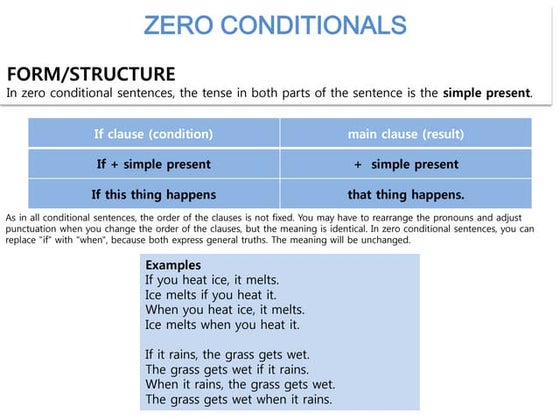 ZERO CONDITIONALS

FORM/STRUCTURE
In zero conditional sentences, the tense in both parts of the sentence is the simple present.

| If clause (condition) | main clause (result) |
|---|---|
| If + simple present | + simple present |
| If this thing happens | that thing happens. |

As in all conditional sentences, the order of the clauses is not fixed. You may have to rearrange the pronouns and adjust punctuation when you change the order of the clauses, but the meaning is identical. In zero conditional sentences, you can replace "if" with "when", because both express general truths. The meaning will be unchanged.

Examples
If you heat ice, it melts.
Ice melts if you heat it.
When you heat ice, it melts.
Ice melts when you heat it.

If it rains, the grass gets wet.
The grass gets wet if it rains.
When it rains, the grass gets wet.
The grass gets wet when it rains.